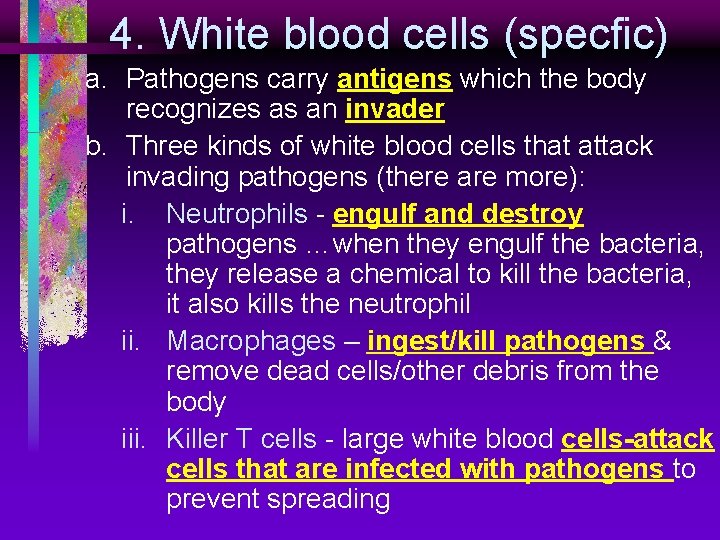 4. White blood cells (specfic)

a. Pathogens carry antigens which the body recognizes as an invader

b. Three kinds of white blood cells that attack invading pathogens (there are more):

i. Neutrophils - engulf and destroy pathogens …when they engulf the bacteria, they release a chemical to kill the bacteria, it also kills the neutrophil

ii. Macrophages – ingest/kill pathogens & remove dead cells/other debris from the body

iii. Killer T cells - large white blood cells-attack cells that are infected with pathogens to prevent spreading